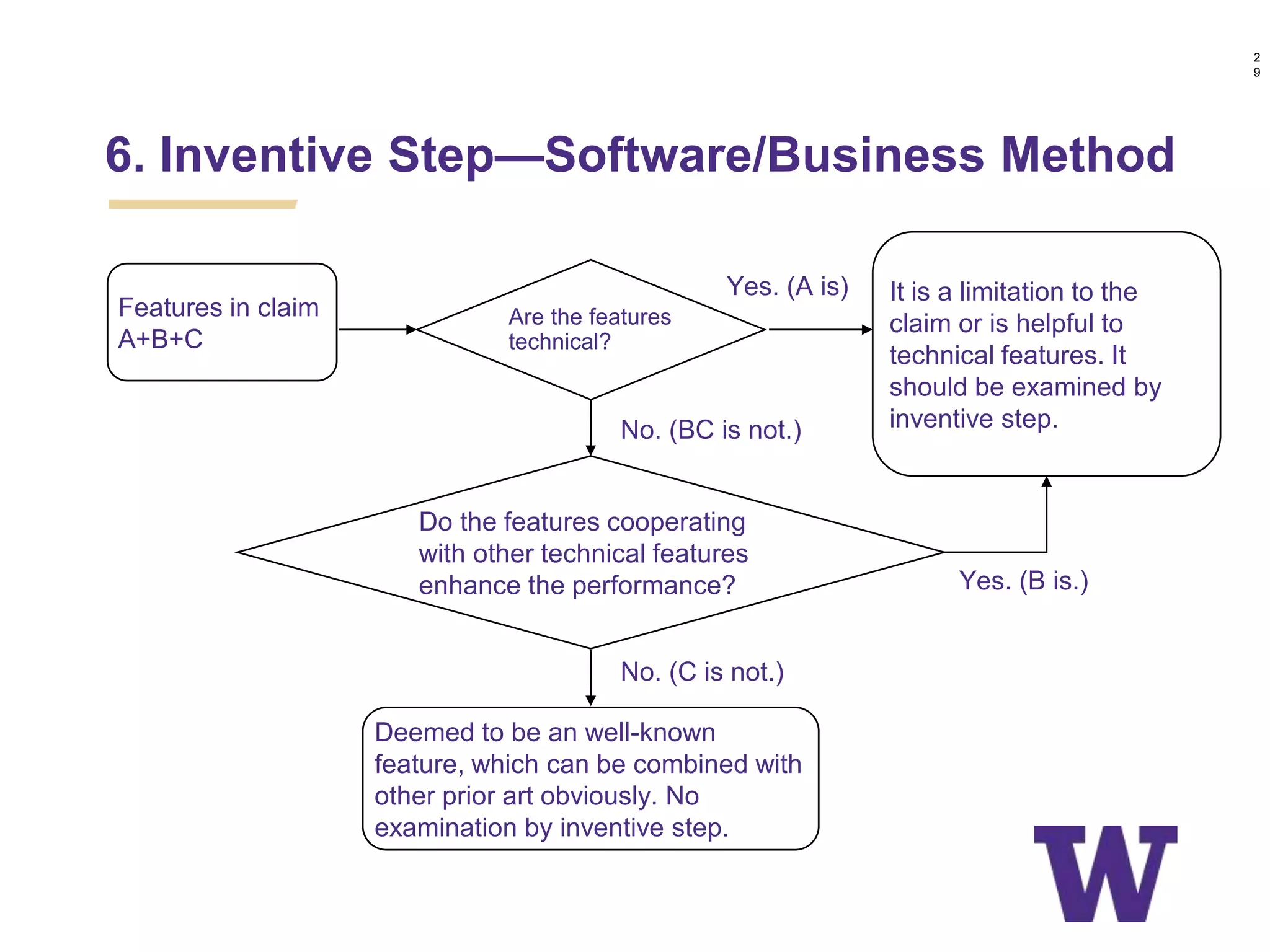 29

6. Inventive Step—Software/Business Method

Features in claim A+B+C

Are the features technical?

Yes. (A is)

It is a limitation to the claim or is helpful to technical features. It should be examined by inventive step.

No. (BC is not.)

Do the features cooperating with other technical features enhance the performance?

Yes. (B is.)

No. (C is not.)

Deemed to be an well-known feature, which can be combined with other prior art obviously. No examination by inventive step.

W